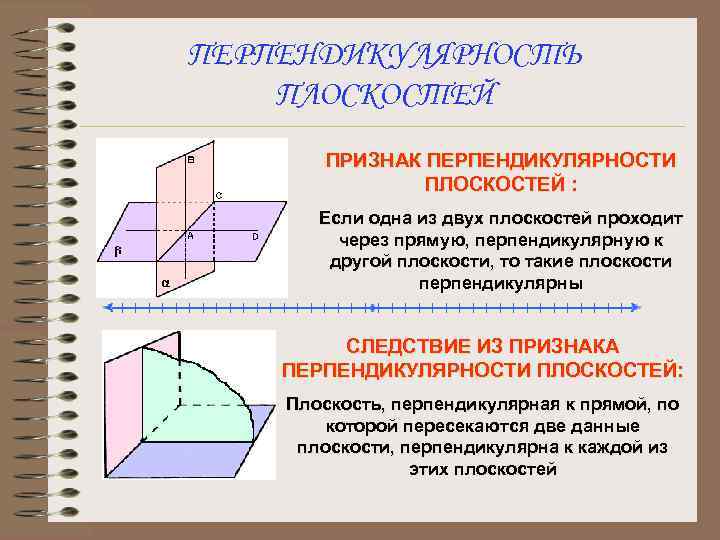 ПЕРПЕНДИКУЛЯРНОСТЬ ПЛОСКОСТЕЙ

B
C
A
D
β
α

ПРИЗНАК ПЕРПЕНДИКУЛЯРНОСТИ ПЛОСКОСТЕЙ :

Если одна из двух плоскостей проходит через прямую, перпендикулярную к другой плоскости, то такие плоскости перпендикулярны

СЛЕДСТВИЕ ИЗ ПРИЗНАКА ПЕРПЕНДИКУЛЯРНОСТИ ПЛОСКОСТЕЙ:

Плоскость, перпендикулярная к прямой, по которой пересекаются две данные плоскости, перпендикулярна к каждой из этих плоскостей